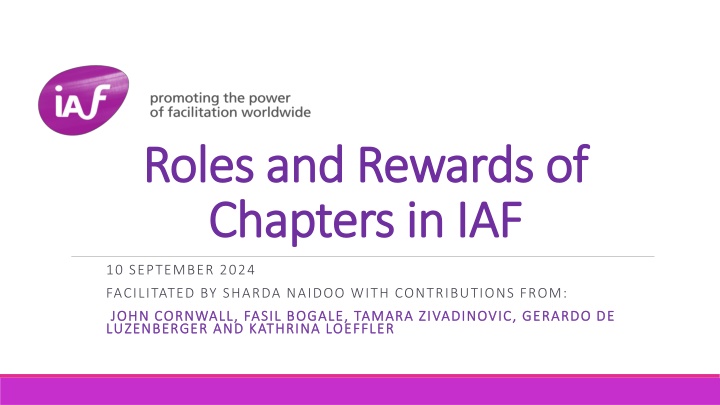 iAF

promoting the power of facilitation worldwide

Roles and Rewards of Chapters in IAF

10 SEPTEMBER 2024

FACILITATED BY SHARDA NAIDOO WITH CONTRIBUTIONS FROM:

JOHN CORNWALL, FASIL BOGALE, TAMARA ZIVADINOVIC, GERARDO DE LUZENBERGER AND KATHRINA LOEFFLER